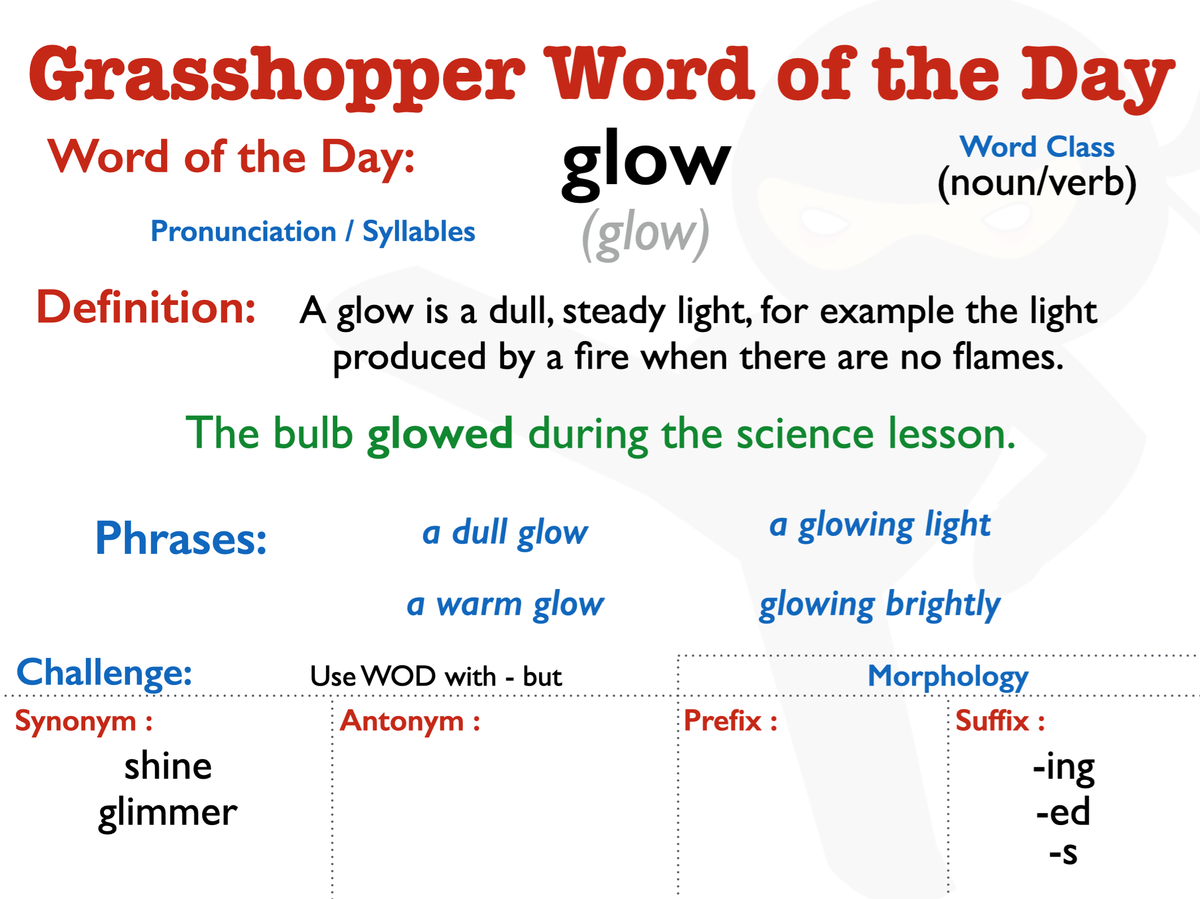 Grasshopper Word of the Day

Word of the Day: glow

Word Class
(noun/verb)

Pronunciation / Syllables (glow)

Definition: A glow is a dull, steady light, for example the light produced by a fire when there are no flames.

The bulb glowed during the science lesson.

Phrases: a dull glow a glowing light

a warm glow glowing brightly

Challenge: Use WOD with - but

Morphology

| Synonym : | Antonym : | Prefix : | Suffix : |
|---|---|---|---|
| shine glimmer | | | -ing -ed -s |